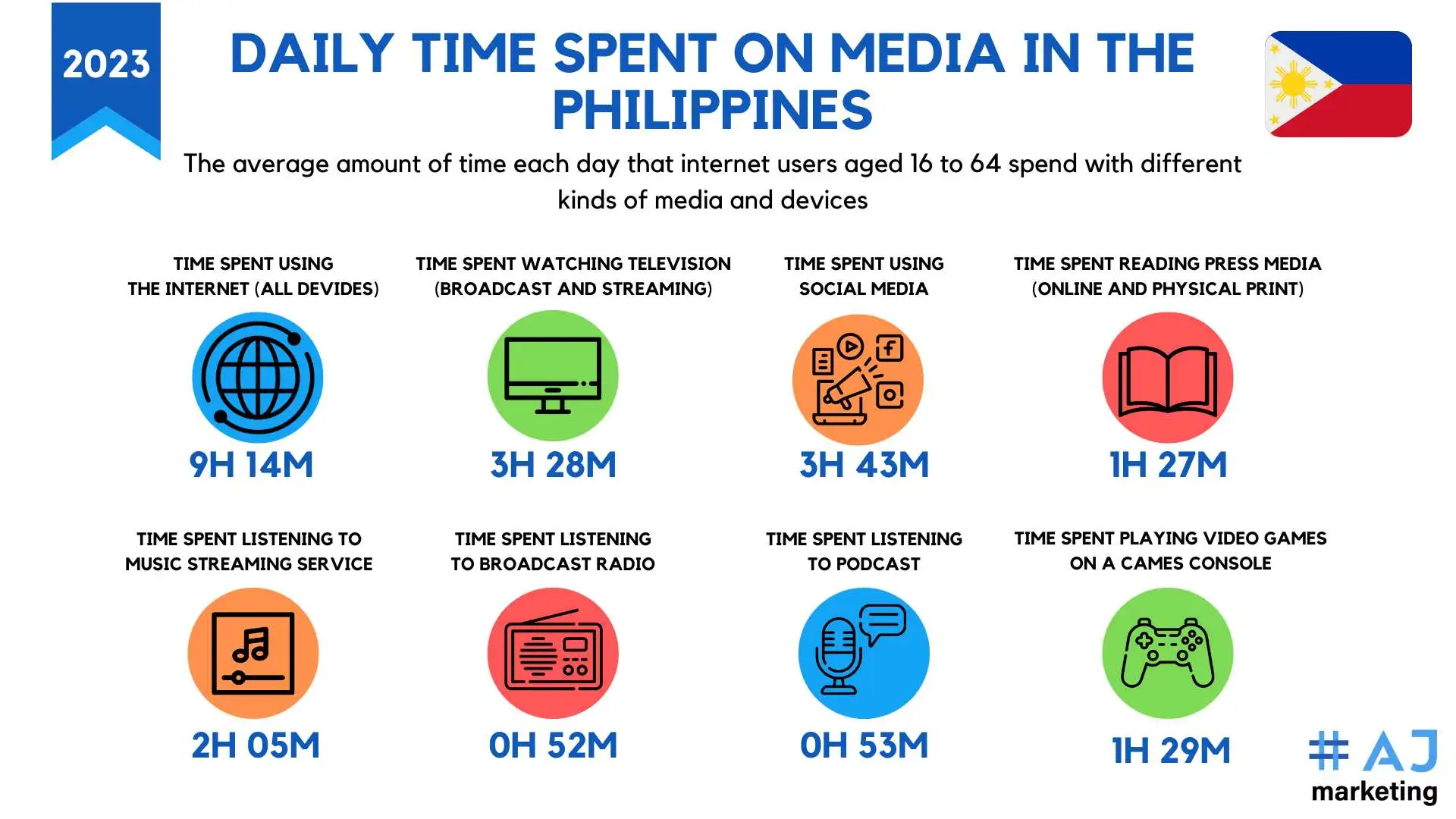 2023

DAILY TIME SPENT ON MEDIA IN THE PHILIPPINES

The average amount of time each day that internet users aged 16 to 64 spend with different kinds of media and devices

TIME SPENT USING THE INTERNET (ALL DEVIDES)

9H 14M

TIME SPENT WATCHING TELEVISION (BROADCAST AND STREAMING)

3H 28M

TIME SPENT USING SOCIAL MEDIA

3H 43M

TIME SPENT READING PRESS MEDIA (ONLINE AND PHYSICAL PRINT)

1H 27M

TIME SPENT LISTENING TO MUSIC STREAMING SERVICE

2H 05M

TIME SPENT LISTENING TO BROADCAST RADIO

0H 52M

TIME SPENT LISTENING TO PODCAST

0H 53M

TIME SPENT PLAYING VIDEO GAMES ON A CAMES CONSOLE

1H 29M

# AJ marketing